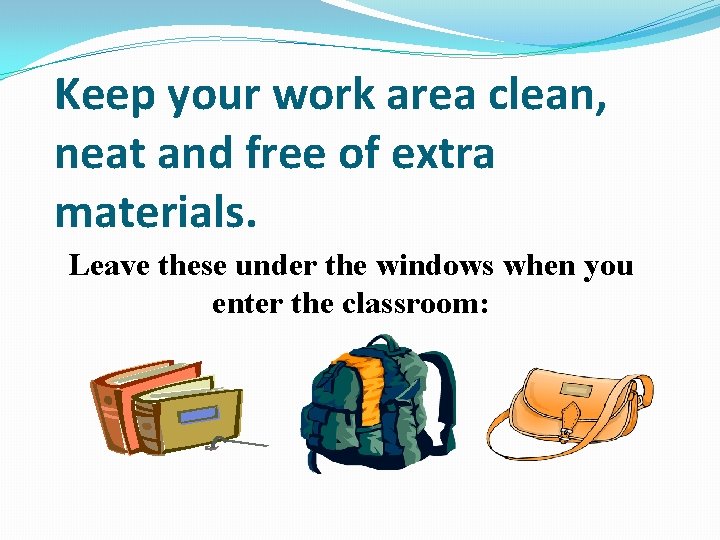 Keep your work area clean, neat and free of extra materials.

Leave these under the windows when you enter the classroom: